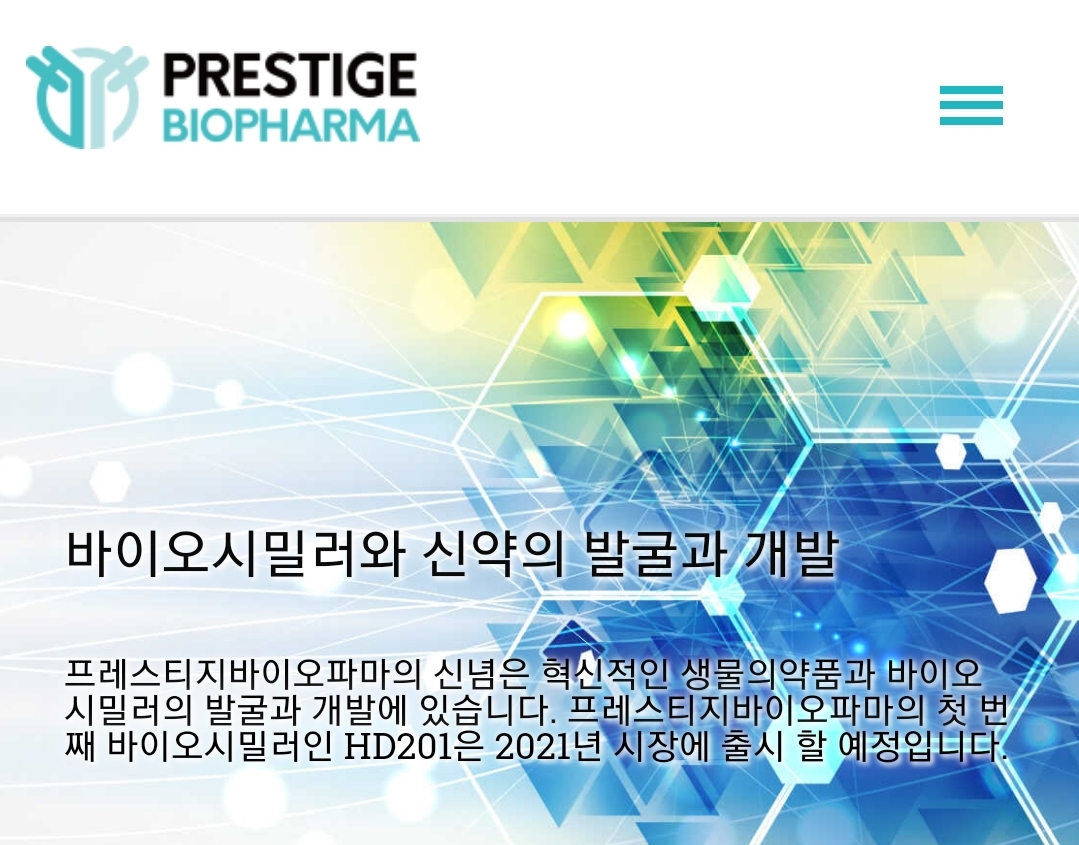 PRESTIGE
BIOPHARMA

바이오시밀러와 신약의 발굴과 개발

프레스티지바이오파마의 신념은 혁신적인 생물의약품과 바이오시밀러의 발굴과 개발에 있습니다. 프레스티지바이오파마의 첫 번째 바이오시밀러인 HD201은 2021년 시장에 출시 할 예정입니다.